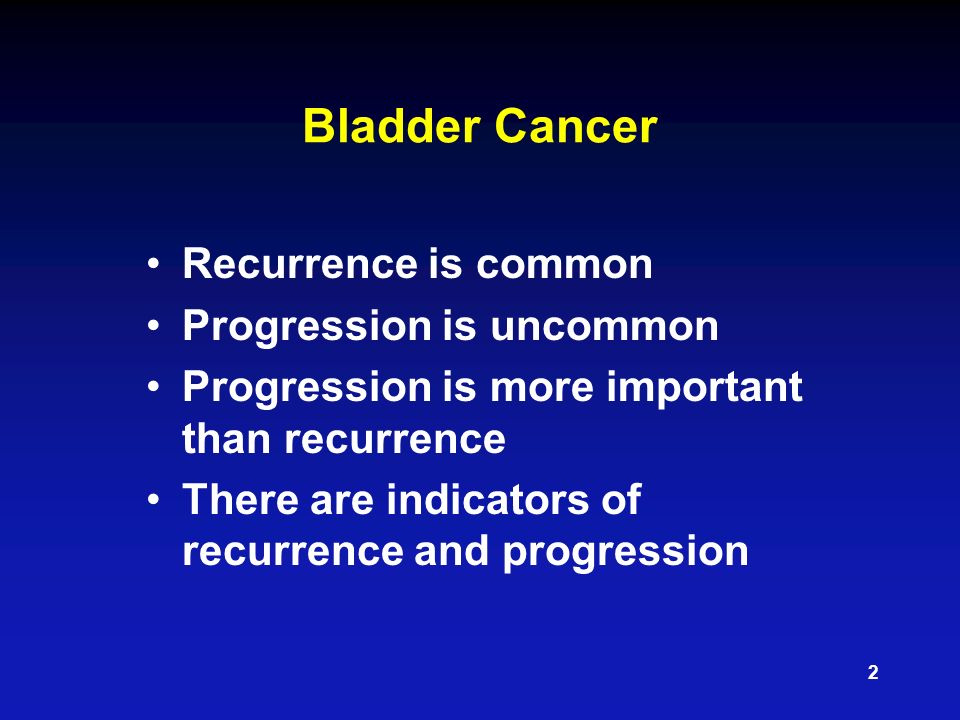 Bladder Cancer

• Recurrence is common
• Progression is uncommon
• Progression is more important than recurrence
• There are indicators of recurrence and progression

2